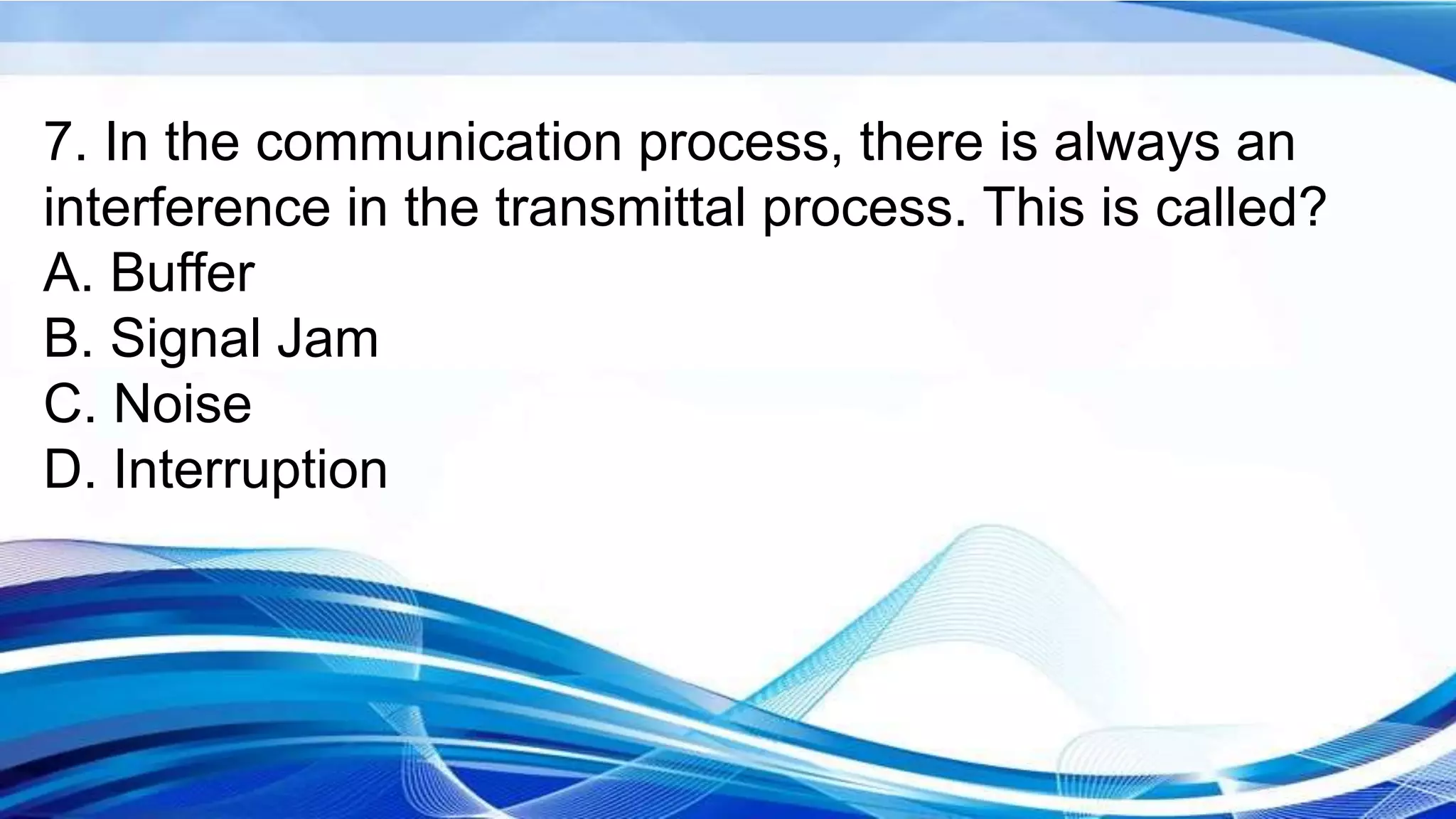 7. In the communication process, there is always an interference in the transmittal process. This is called?
A. Buffer
B. Signal Jam
C. Noise
D. Interruption